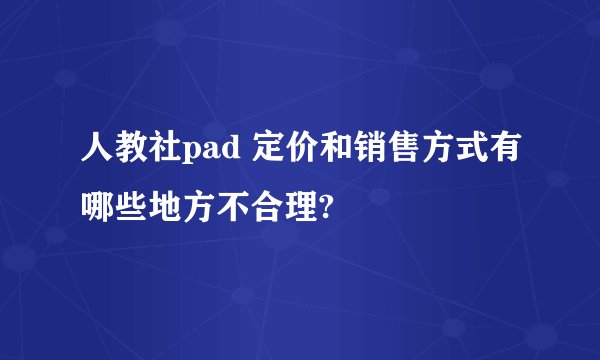 人教社pad 定价和销售方式有哪些地方不合理?